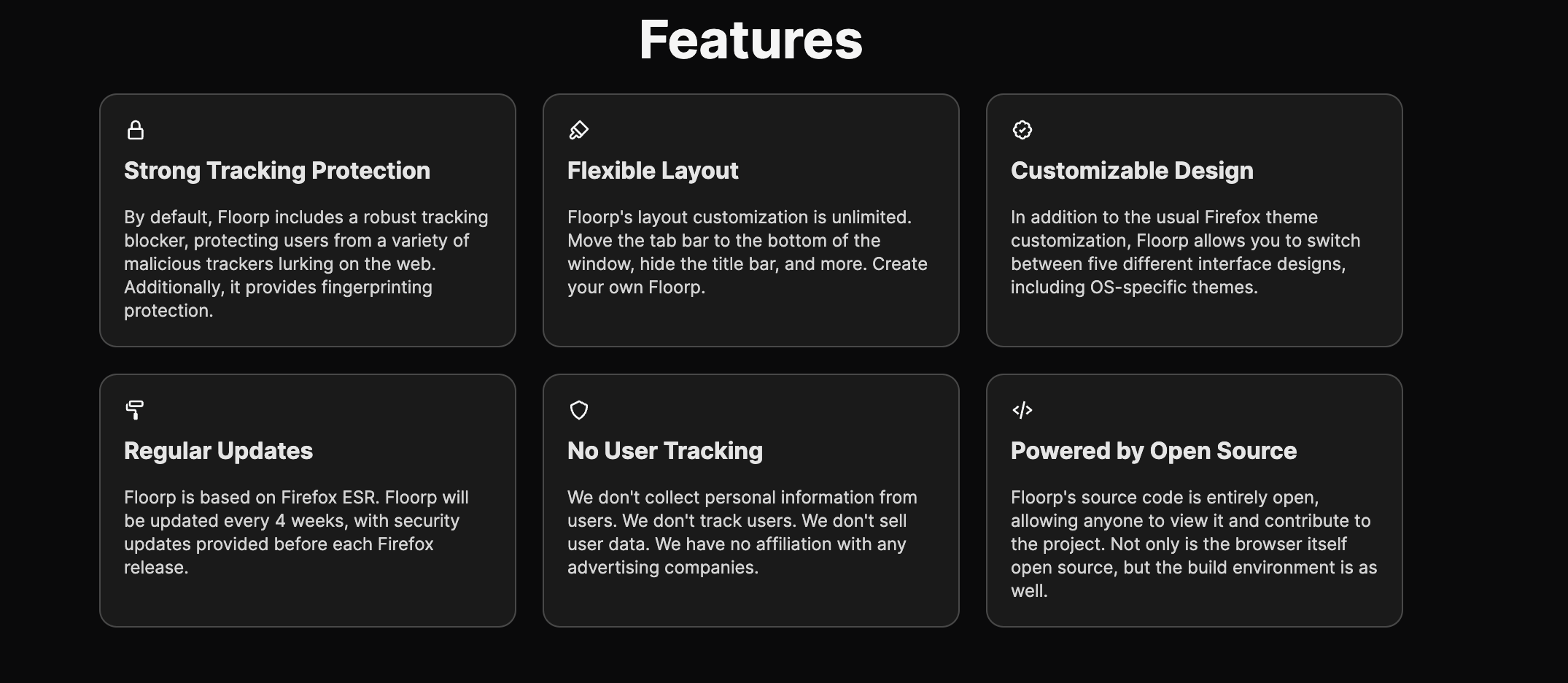 Features

Strong Tracking Protection

By default, Floorp includes a robust tracking blocker, protecting users from a variety of malicious trackers lurking on the web. Additionally, it provides fingerprinting protection.

Flexible Layout

Floorp's layout customization is unlimited. Move the tab bar to the bottom of the window, hide the title bar, and more. Create your own Floorp.

Customizable Design

In addition to the usual Firefox theme customization, Floorp allows you to switch between five different interface designs, including OS-specific themes.

Regular Updates

Floorp is based on Firefox ESR. Floorp will be updated every 4 weeks, with security updates provided before each Firefox release.

No User Tracking

We don't collect personal information from users. We don't track users. We don't sell user data. We have no affiliation with any advertising companies.

Powered by Open Source

Floorp's source code is entirely open, allowing anyone to view it and contribute to the project. Not only is the browser itself open source, but the build environment is as well.